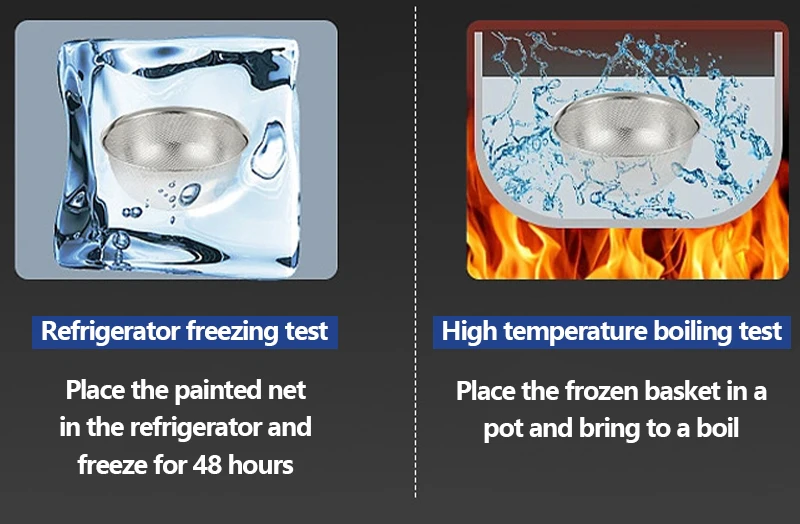 Refrigerator freezing test

Place the painted net in the refrigerator and freeze for 48 hours

High temperature boiling test

Place the frozen basket in a pot and bring to a boil